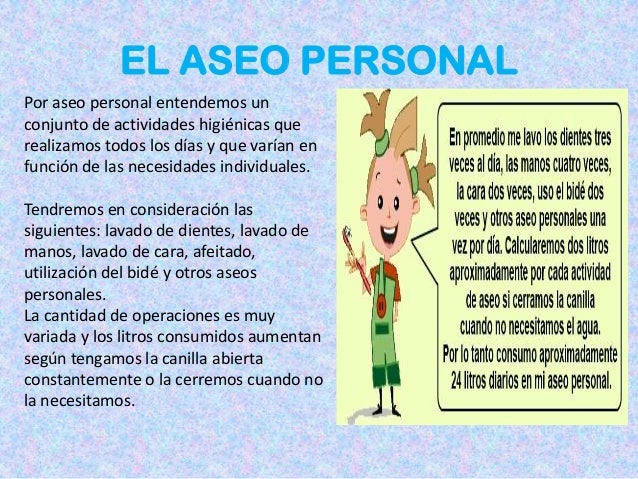 EL ASEO PERSONAL

Por aseo personal entendemos un conjunto de actividades higiénicas que realizamos todos los días y que varían en función de las necesidades individuales.

Tendremos en consideración las siguientes: lavado de dientes, lavado de manos, lavado de cara, afeitado, utilización del bidé y otros aseos personales.
La cantidad de operaciones es muy variada y los litros consumidos aumentan según tengamos la canilla abierta constantemente o la cerremos cuando no la necesitamos.

En promedio me lavo los dientes tres veces al día, las manos cuatro veces, la cara dos veces, uso el bidé dos veces y otros aseo personales una vez por día. Calcularemos dos litros aproximadamente por cada actividad de aseo si cerramos la canilla cuando no necesitamos el agua.
Por lo tanto consumo aproximadamente 24 litros diarios en mi aseo personal.